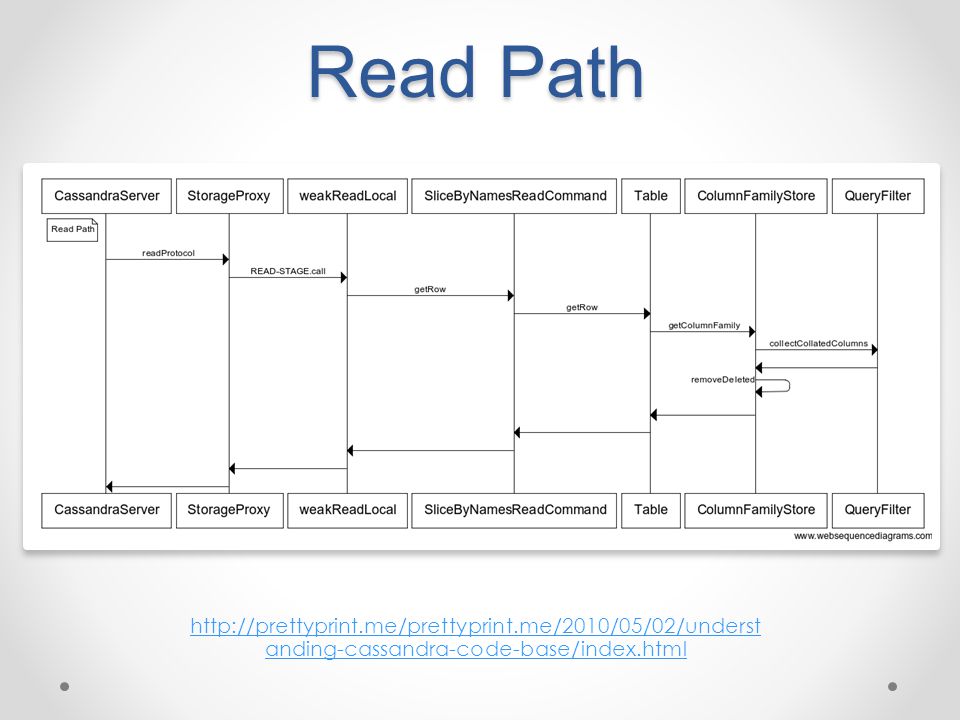 Read Path

CassandraServer StorageProxy weakReadLocal SliceByNamesReadCommand Table ColumnFamilyStore QueryFilter

Read Path

readProtocol

READ-STAGE.call

getRow

getRow

getColumnFamily

collectCollatedColumns

removeDeleted

CassandraServer StorageProxy weakReadLocal SliceByNamesReadCommand Table ColumnFamilyStore QueryFilter

www.websequencediagrams.com

http://prettyprint.me/prettyprint.me/2010/05/02/understanding-cassandra-code-base/index.html